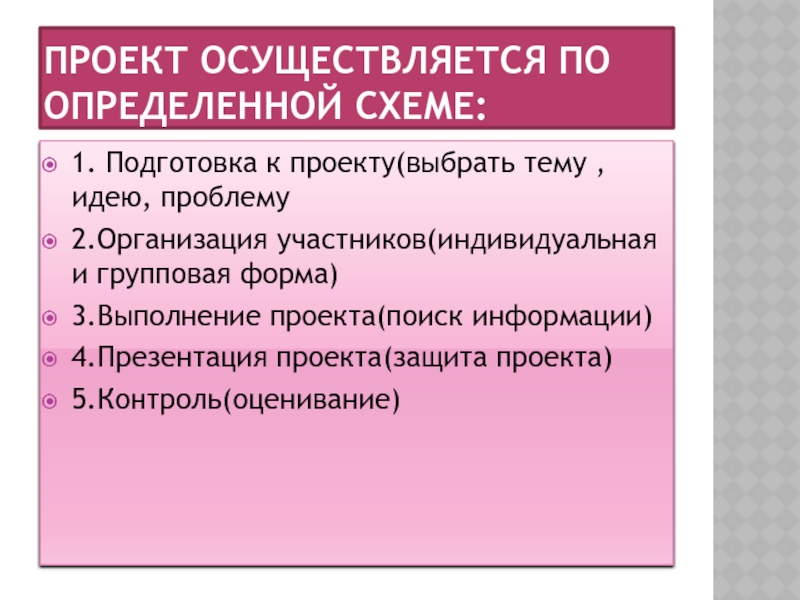 ПРОЕКТ ОСУЩЕСТВЛЯЕТСЯ ПО ОПРЕДЕЛЕННОЙ СХЕМЕ:

1. Подготовка к проекту(выбрать тему , идею, проблему

2.Организация участников(индивидуальная и групповая форма)

3.Выполнение проекта(поиск информации)

4.Презентация проекта(защита проекта)

5.Контроль(оценивание)